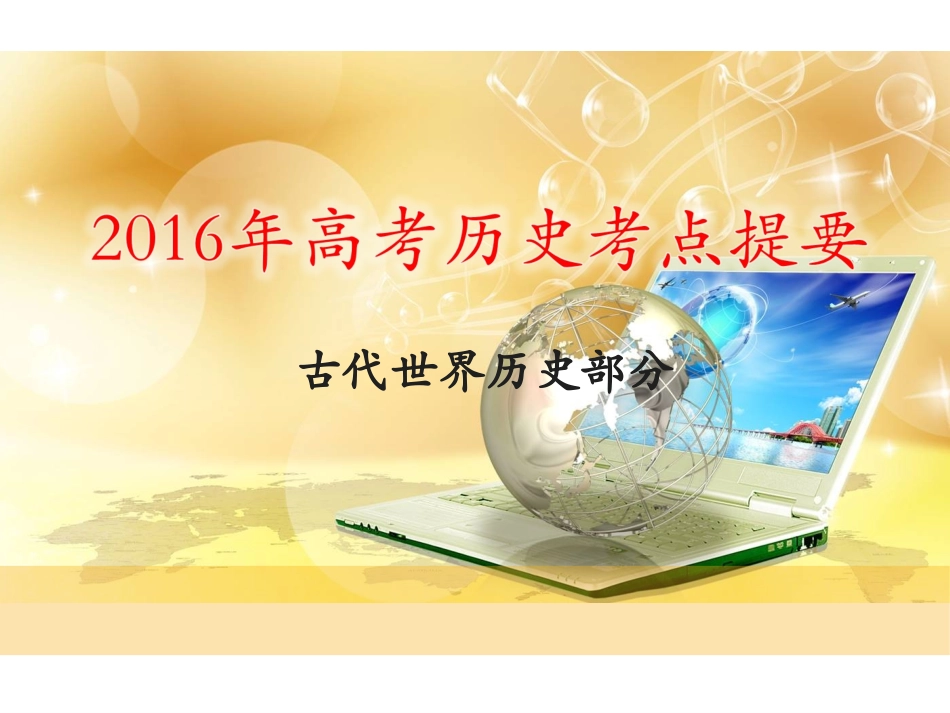 2016年高考历史考点提要

古代世界历史部分